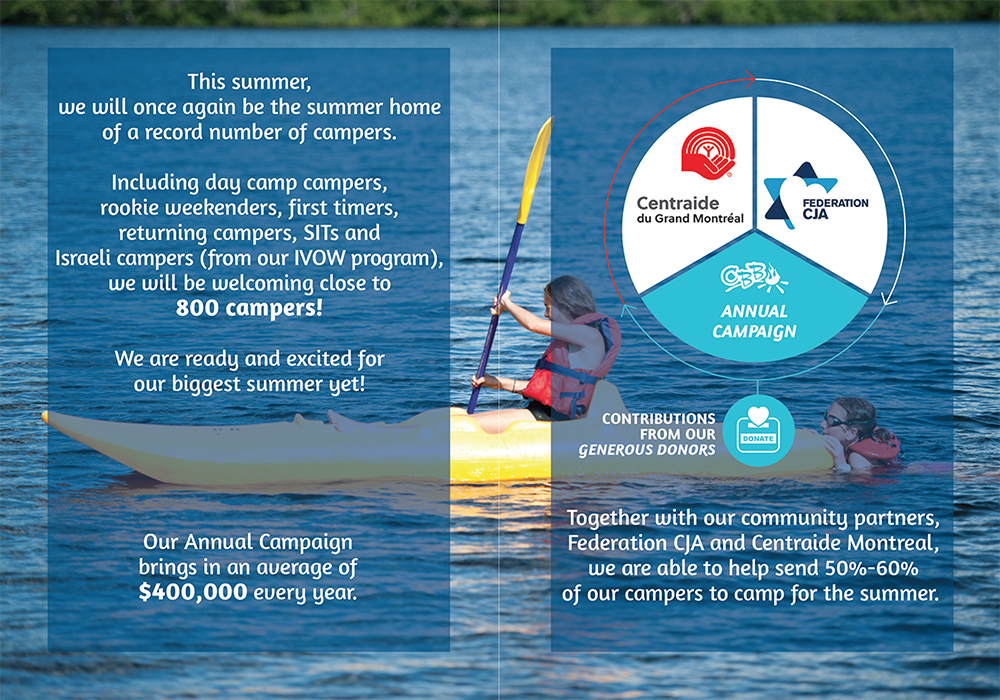 This summer, we will once again be the summer home of a record number of campers.

Including day camp campers, rookie weekenders, first timers, returning campers, SITs and Israeli campers (from our IVOW program), we will be welcoming close to **800 campers!**

We are ready and excited for our biggest summer yet!

Our Annual Campaign brings in an average of **$400,000** every year.

Centraide du Grand Montréal

FEDERATION CJA

CBB

ANNUAL CAMPAIGN

CONTRIBUTIONS FROM OUR GENEROUS DONORS

DONATE

Together with our community partners, Federation CJA and Centraide Montreal, we are able to help send 50%-60% of our campers to camp for the summer.